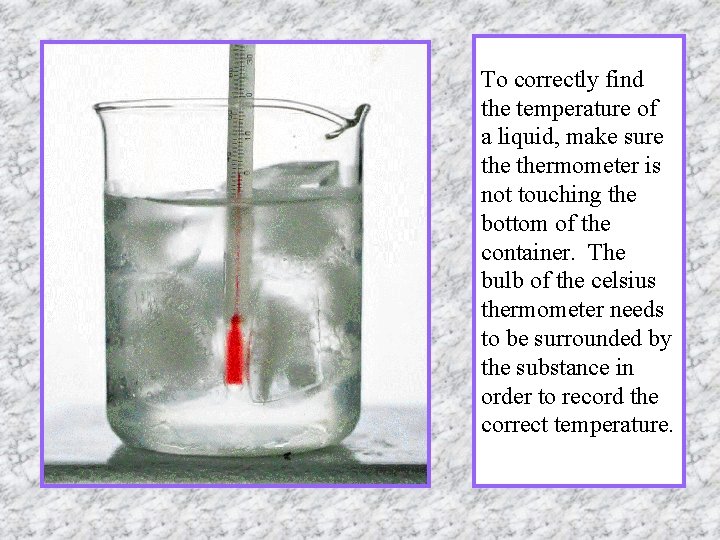 To correctly find the temperature of a liquid, make sure the thermometer is not touching the bottom of the container. The bulb of the celsius thermometer needs to be surrounded by the substance in order to record the correct temperature.